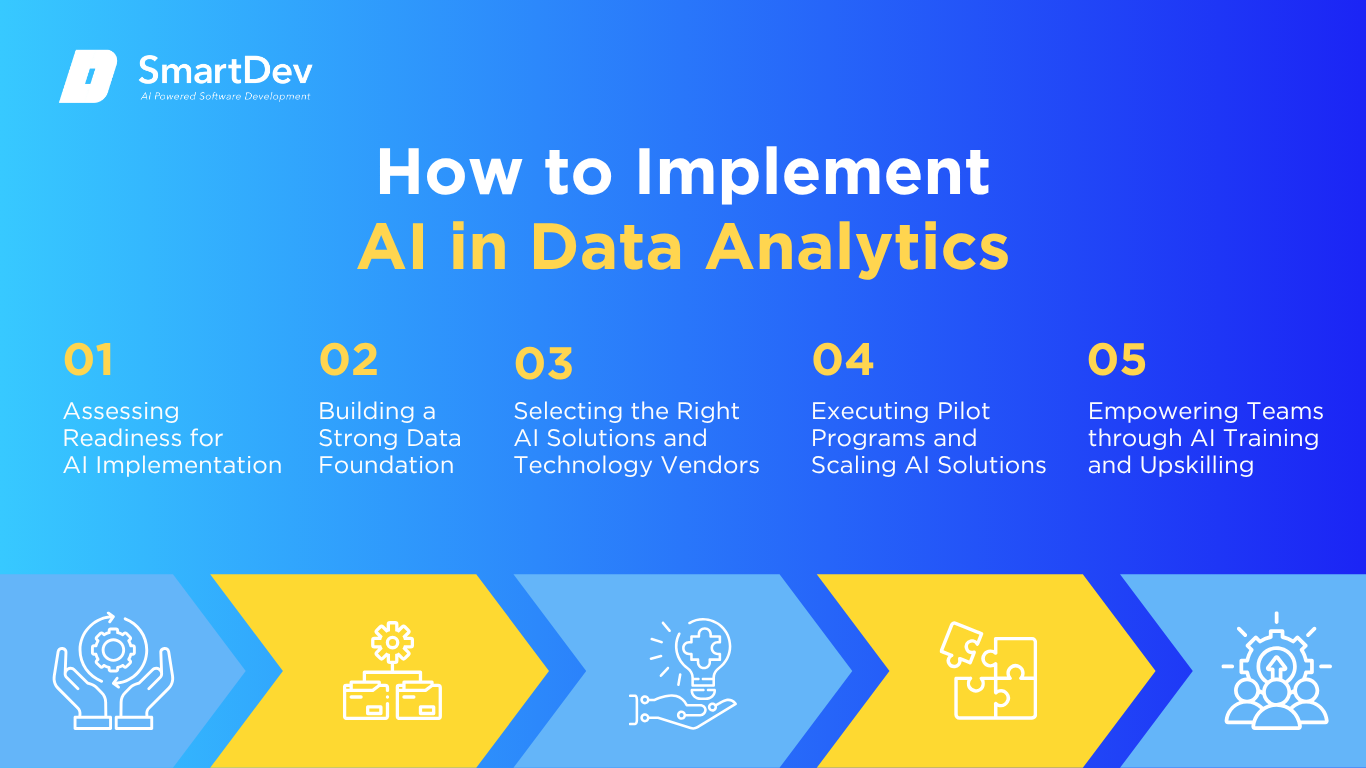 SmartDev
AI Powered Software Development

How to Implement
AI in Data Analytics

01
Assessing Readiness for AI Implementation

02
Building a Strong Data Foundation

03
Selecting the Right AI Solutions and Technology Vendors

04
Executing Pilot Programs and Scaling AI Solutions

05
Empowering Teams through AI Training and Upskilling